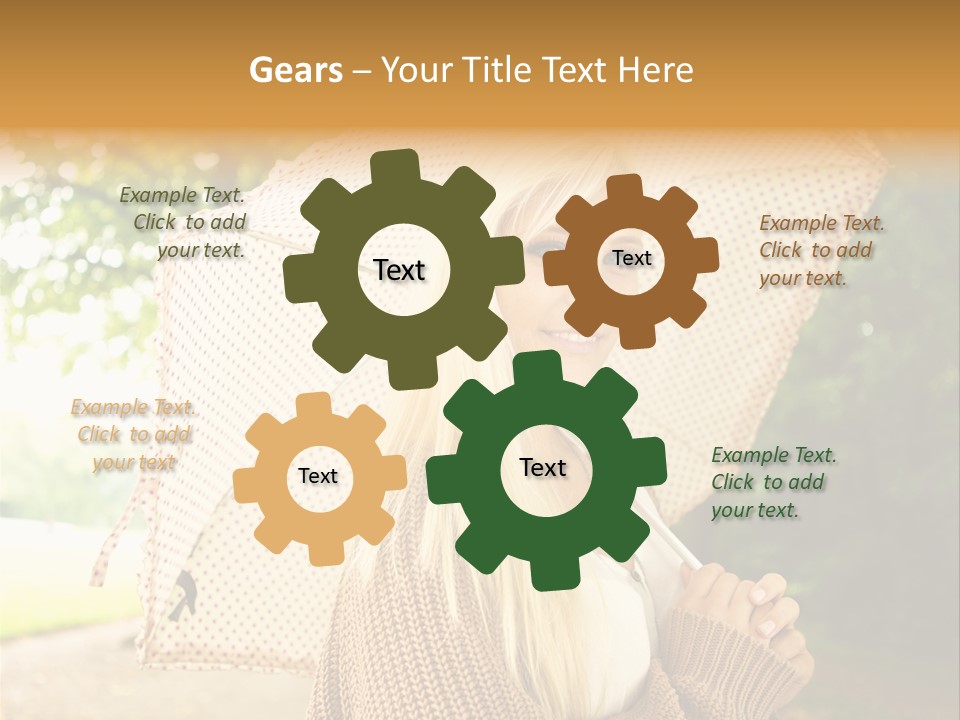 Gears – Your Title Text Here

Example Text. Click to add your text.

Text

Text

Example Text. Click to add your text.

Example Text. Click to add your text

Text

Text

Example Text. Click to add your text.